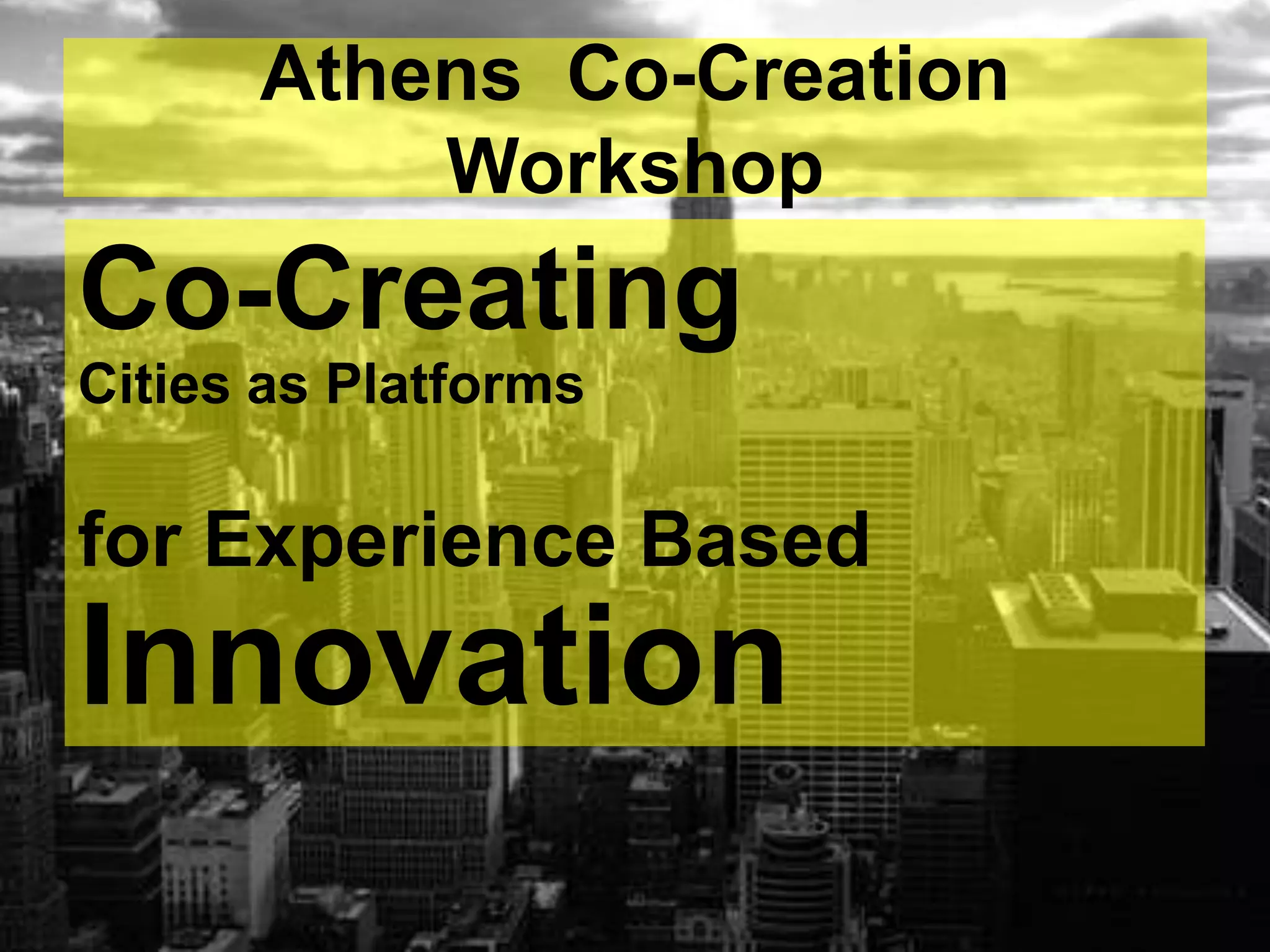 Athens Co-Creation Workshop

Co-Creating
Cities as Platforms

for Experience Based
Innovation